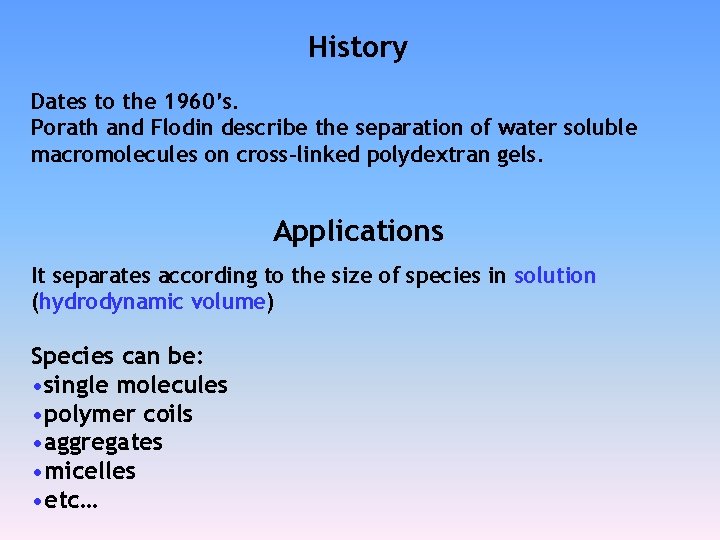 History

Dates to the 1960's.
Porath and Flodin describe the separation of water soluble macromolecules on cross-linked polydextran gels.

Applications

It separates according to the size of species in solution (hydrodynamic volume)

Species can be:
•single molecules
•polymer coils
•aggregates
•micelles
•etc…